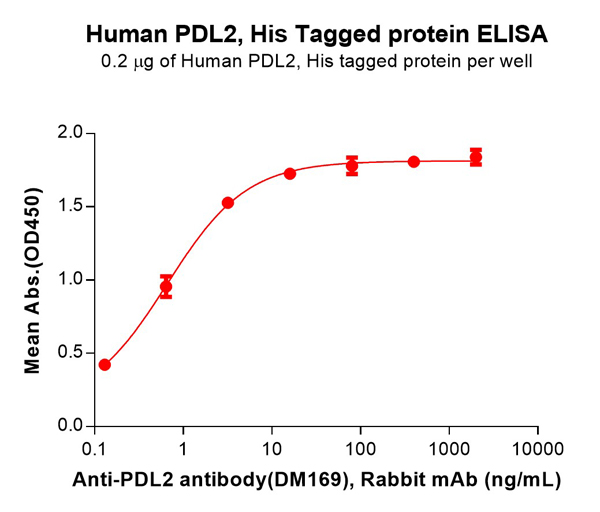 Human PDL2, His Tagged protein ELISA
0.2 μg of Human PDL2, His tagged protein per well

Mean Abs.(OD450)

2.0
1.5
1.0
0.5
0.0

0.1 1 10 100 1000 10000

Anti-PDL2 antibody(DM169), Rabbit mAb (ng/mL)